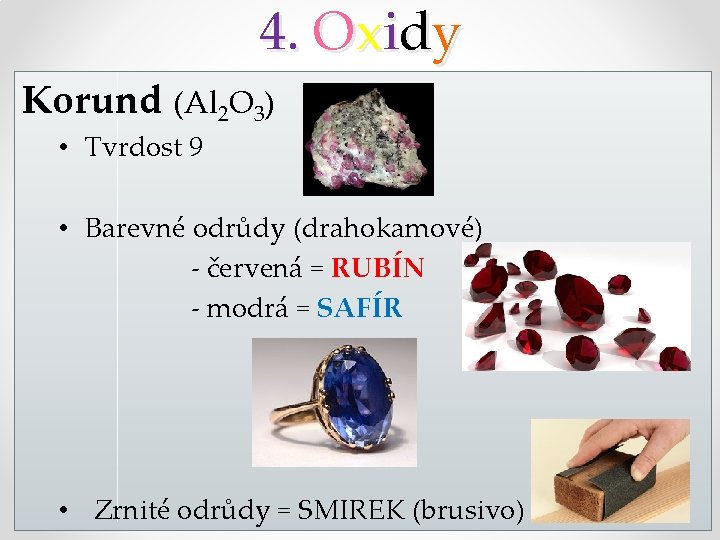 4. Oxidy

Korund ($Al_2O_3$)

• Tvrdost 9

• Barevné odrůdy (drahokamové)
- červená = RUBÍN
- modrá = SAFÍR

• Zrnité odrůdy = SMIREK (brusivo)